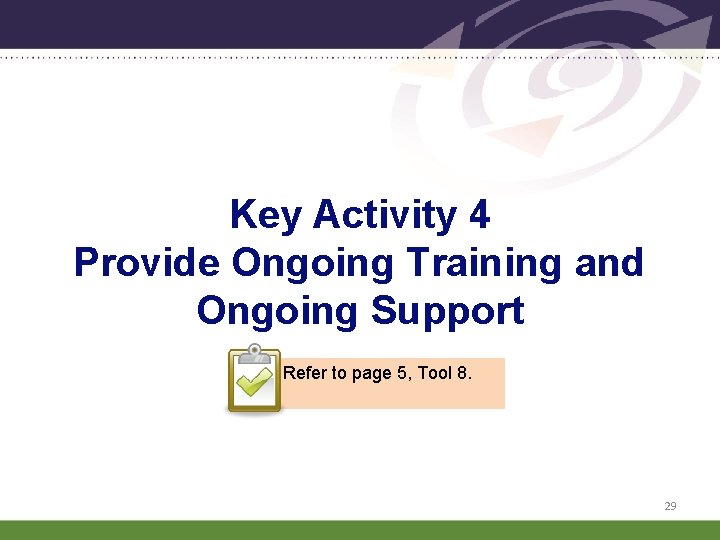 Key Activity 4
Provide Ongoing Training and Ongoing Support

Refer to page 5, Tool 8.

29